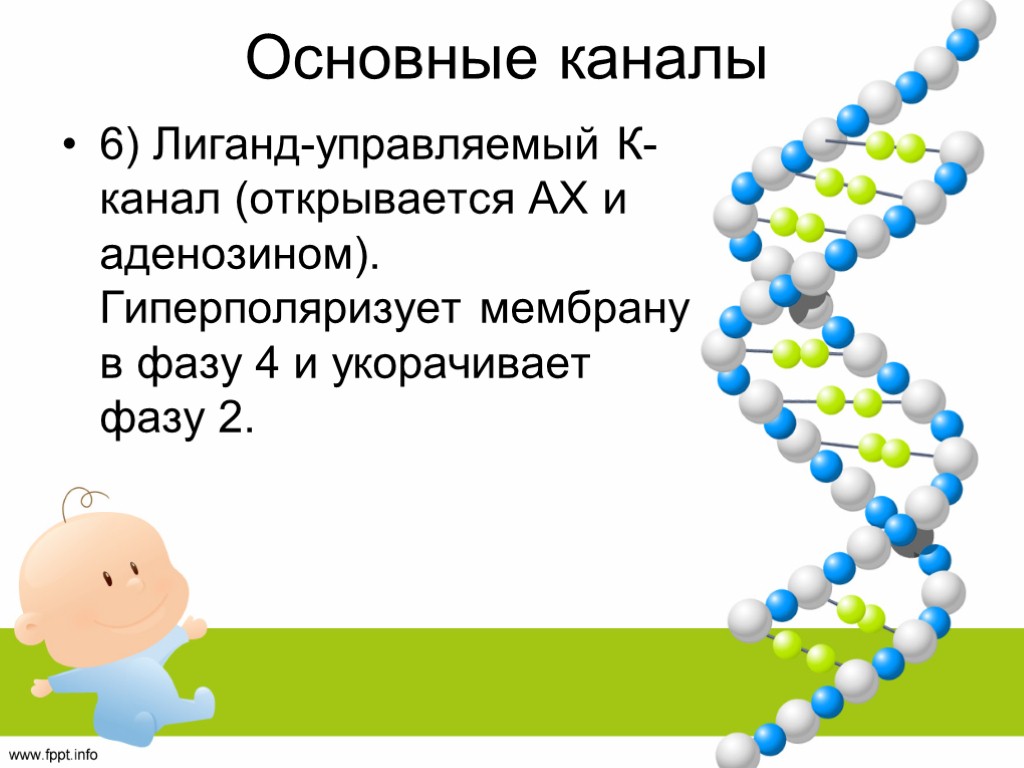 Основные каналы

• 6) Лиганд-управляемый К-канал (открывается АХ и аденозином). Гиперполяризует мембрану в фазу 4 и укорачивает фазу 2.

www.fppt.info